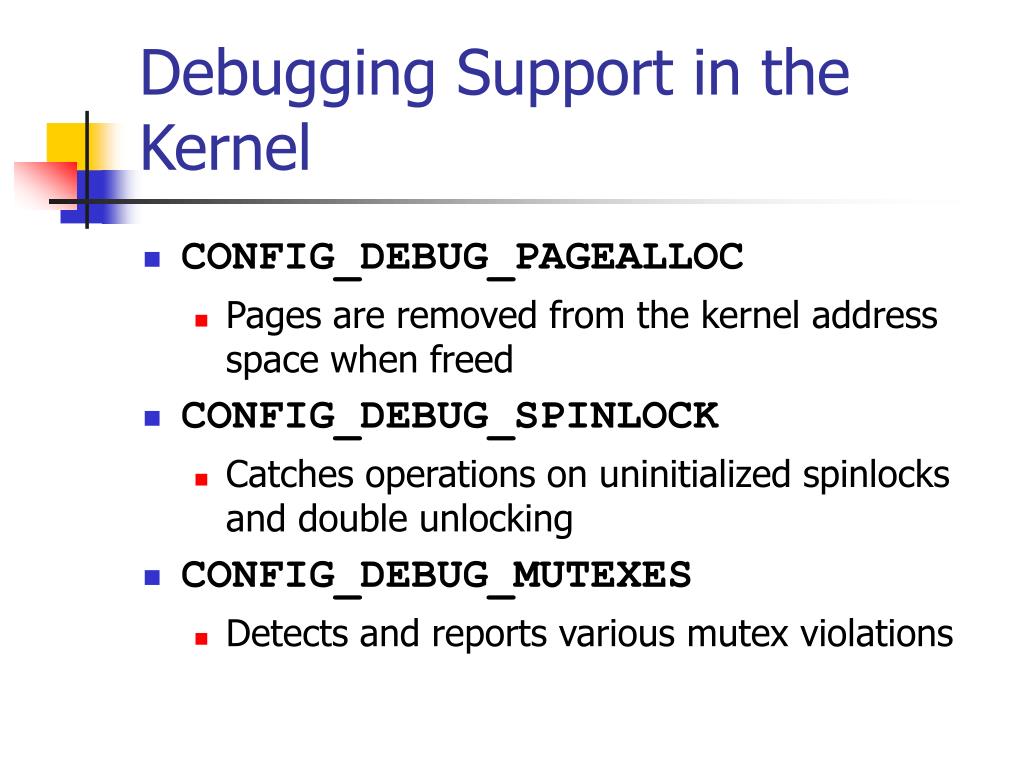 Debugging Support in the Kernel

CONFIG_DEBUG_PAGEALLOC

Pages are removed from the kernel address space when freed

CONFIG_DEBUG_SPINLOCK

Catches operations on uninitialized spinlocks and double unlocking

CONFIG_DEBUG_MUTEXES

Detects and reports various mutex violations